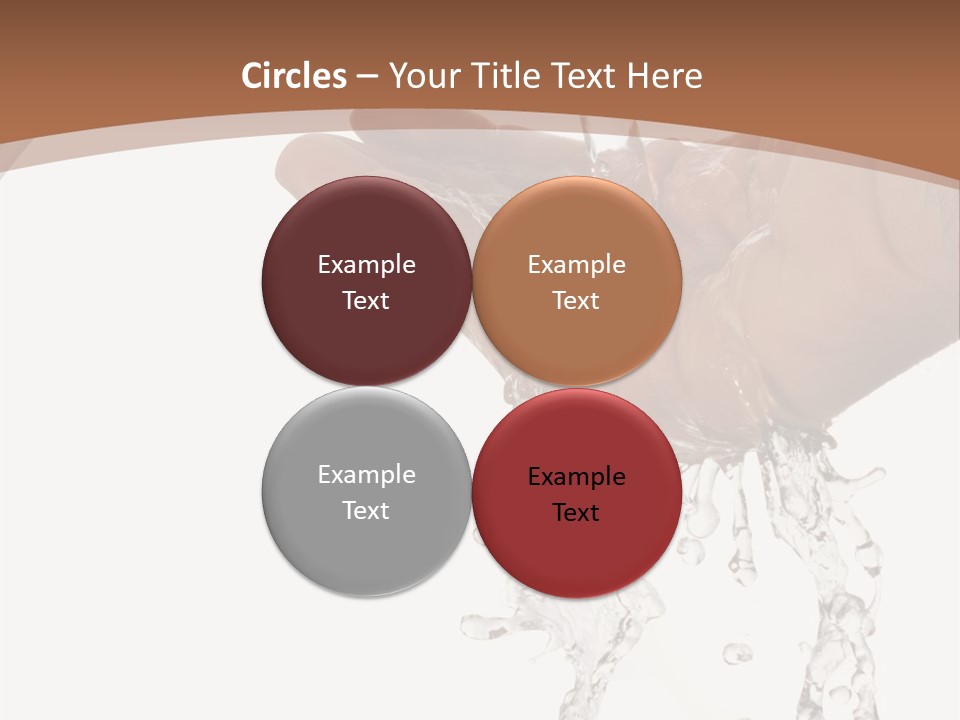 Circles – Your Title Text Here

Example Text

Example Text

Example Text

Example Text